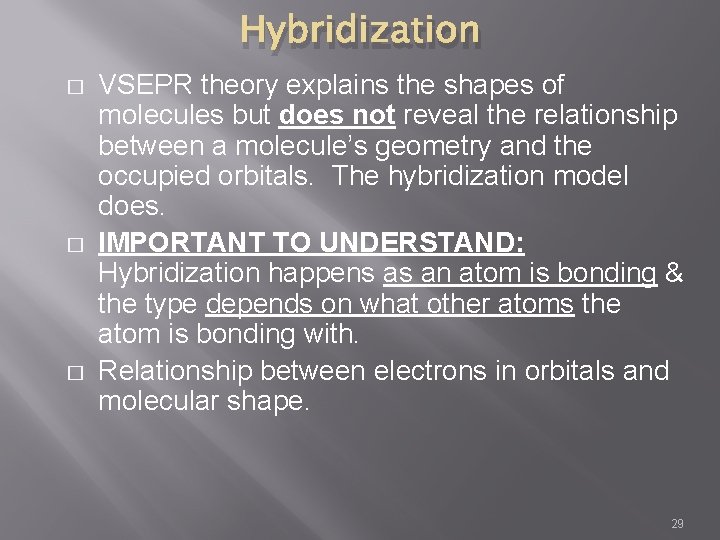 Hybridization

□ VSEPR theory explains the shapes of molecules but does not reveal the relationship between a molecule's geometry and the occupied orbitals. The hybridization model does.

□ IMPORTANT TO UNDERSTAND: Hybridization happens as an atom is bonding & the type depends on what other atoms the atom is bonding with.

□ Relationship between electrons in orbitals and molecular shape.

29